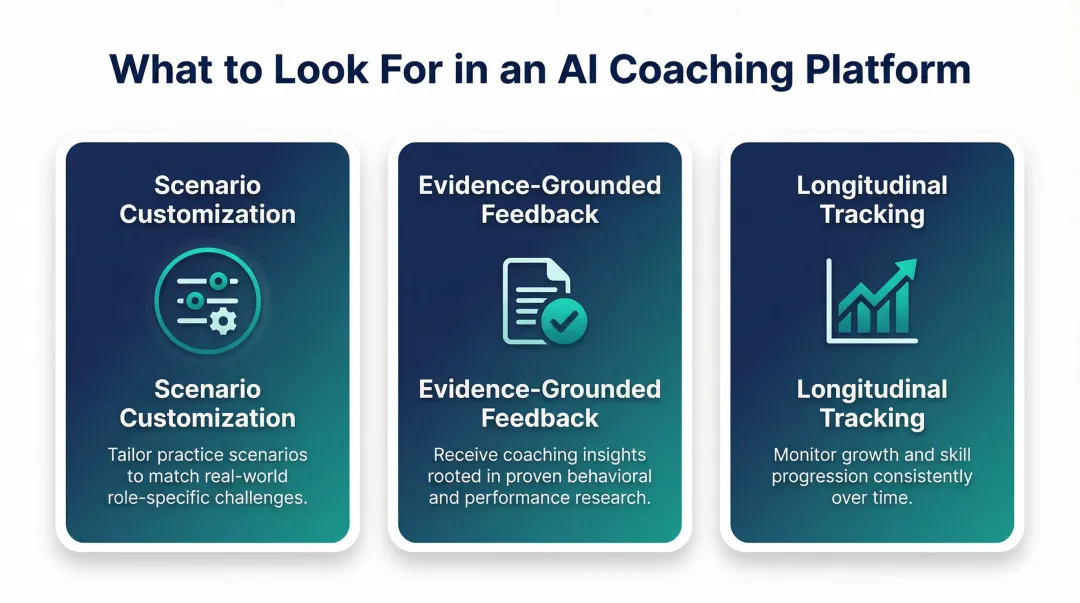 What to Look For in an AI Coaching Platform

Scenario Customization

Scenario Customization

Tailor practice scenarios to match real-world role-specific challenges.

Evidence-Grounded Feedback

Evidence-Grounded Feedback

Receive coaching insights rooted in proven behavioral and performance research.

Longitudinal Tracking

Longitudinal Tracking

Monitor growth and skill progression consistently over time.